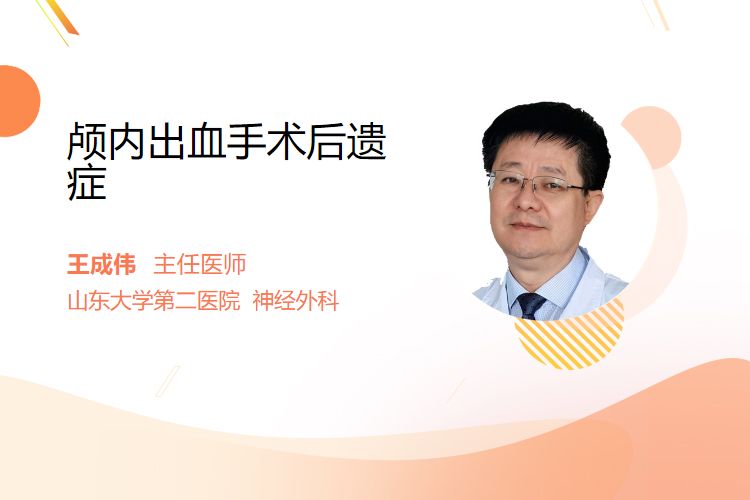 颅内出血手术后遗症

王成伟 主任医师
山东大学第二医院 神经外科